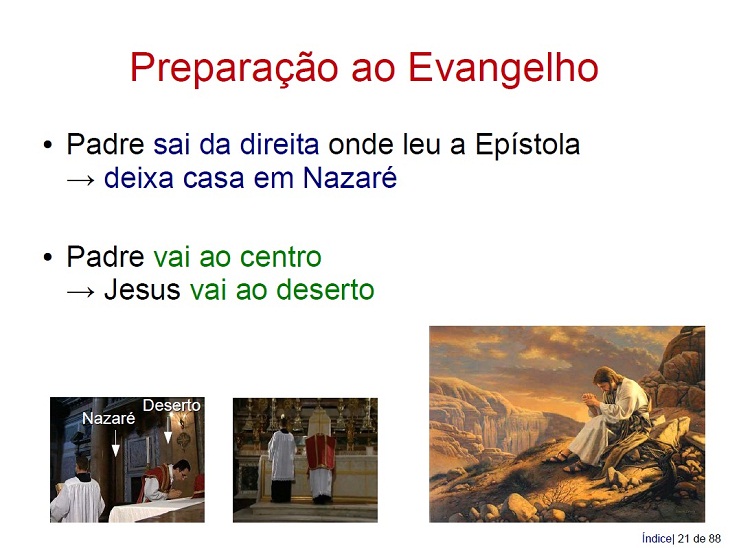 Preparação ao Evangelho

• Padre sai da direita onde leu a Epístola → deixa casa em Nazaré

• Padre vai ao centro → Jesus vai ao deserto

Nazaré

Deserto

Índice| 21 de 88